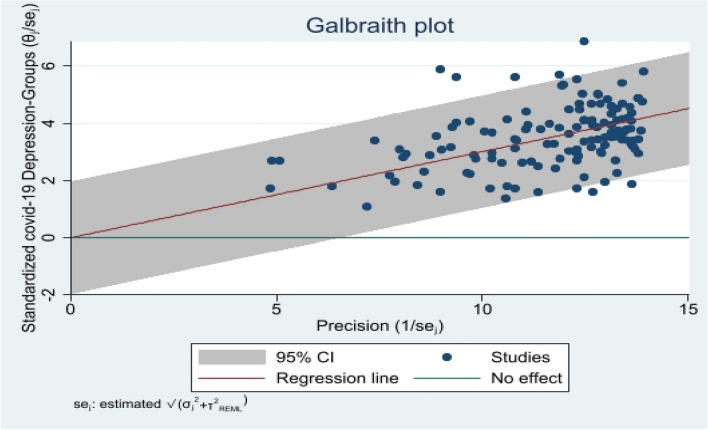 Galbraith plot

Standardized covid-19 Depression-Groups ($\theta_j/se_j$)

6
4
2
0
-2

0
5
10
15

Precision ($1/se_j$)

95% CI
Studies
Regression line
No effect

$se_j$: estimated $\sqrt{(\sigma_j^2+\tau^2_{REML})}$